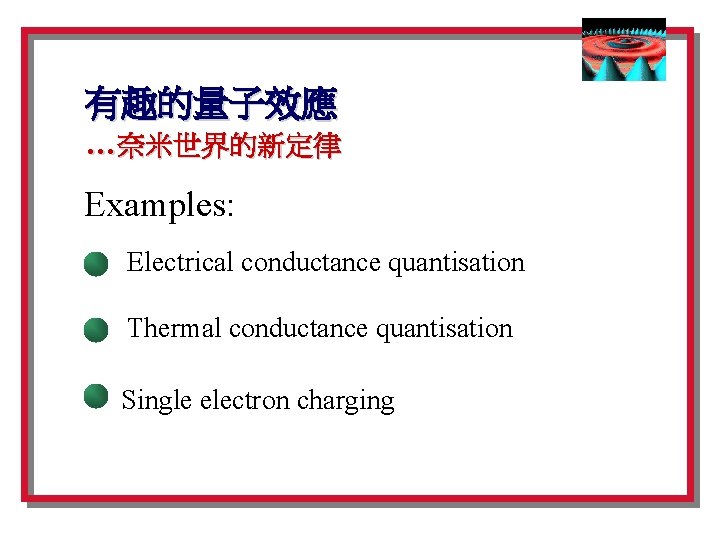 有趣的量子效應
…奈米世界的新定律

Examples:

Electrical conductance quantisation

Thermal conductance quantisation

Single electron charging